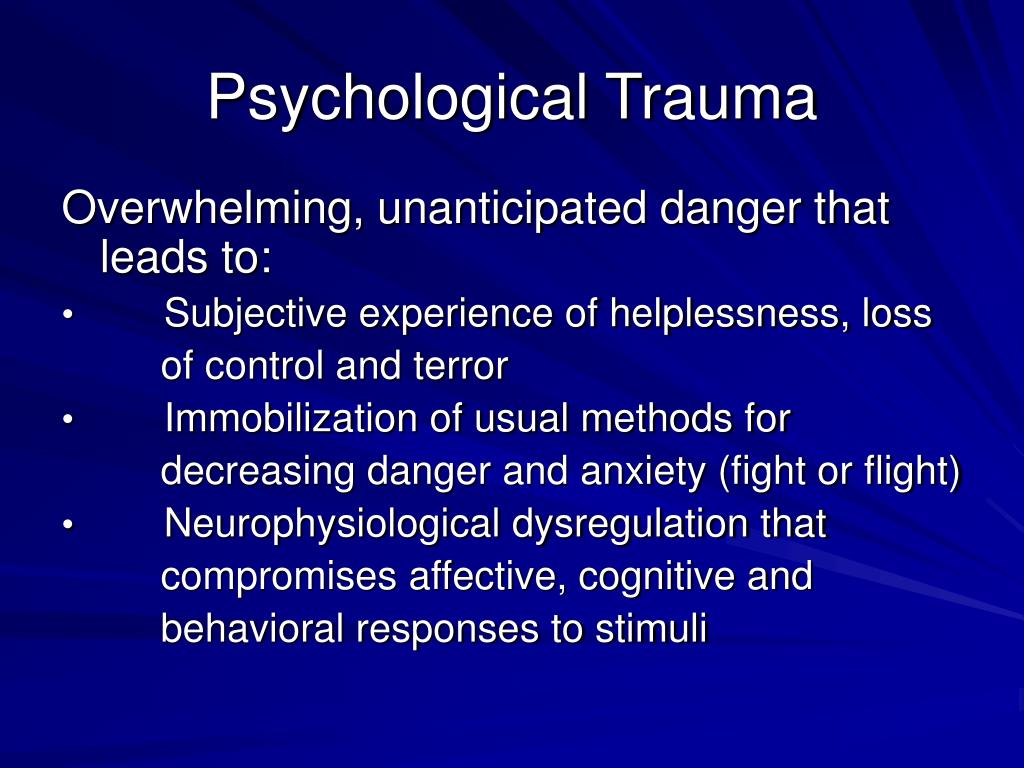 Psychological Trauma

Overwhelming, unanticipated danger that leads to:

• Subjective experience of helplessness, loss of control and terror
• Immobilization of usual methods for decreasing danger and anxiety (fight or flight)
• Neurophysiological dysregulation that compromises affective, cognitive and behavioral responses to stimuli